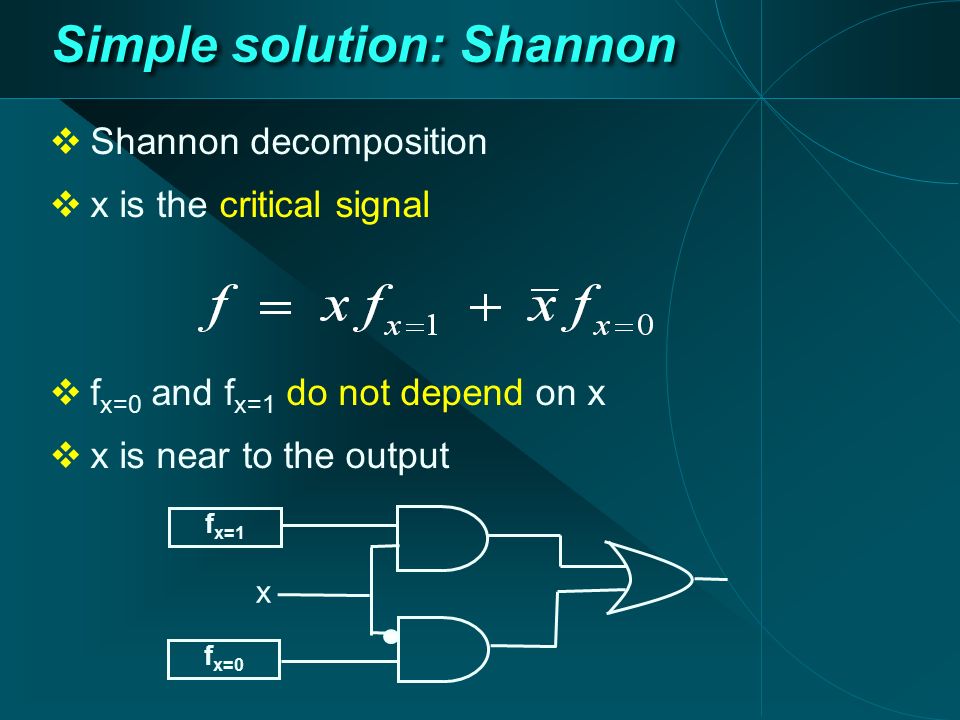 Simple solution: Shannon

❖ Shannon decomposition

❖ x is the critical signal

$f = x f_{x=1} + \overline{x} f_{x=0}$

❖ $f_{x=0}$ and $f_{x=1}$ do not depend on x

❖ x is near to the output

$f_{x=1}$

x

$f_{x=0}$